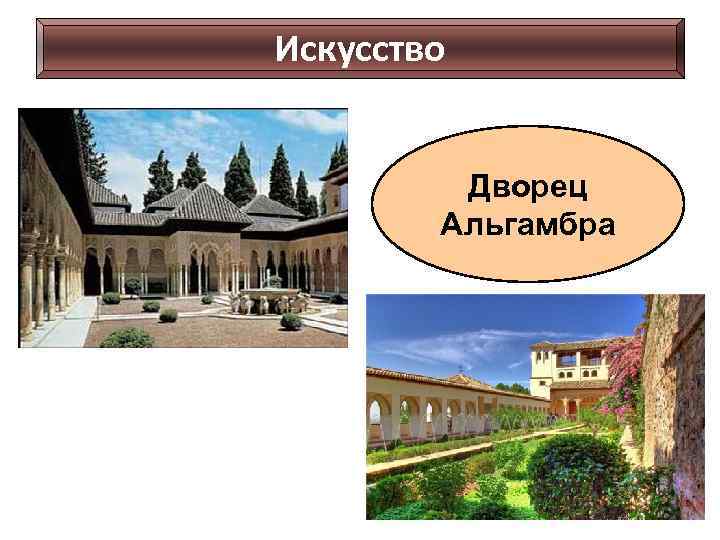 Искусство

Дворец Альгамбра